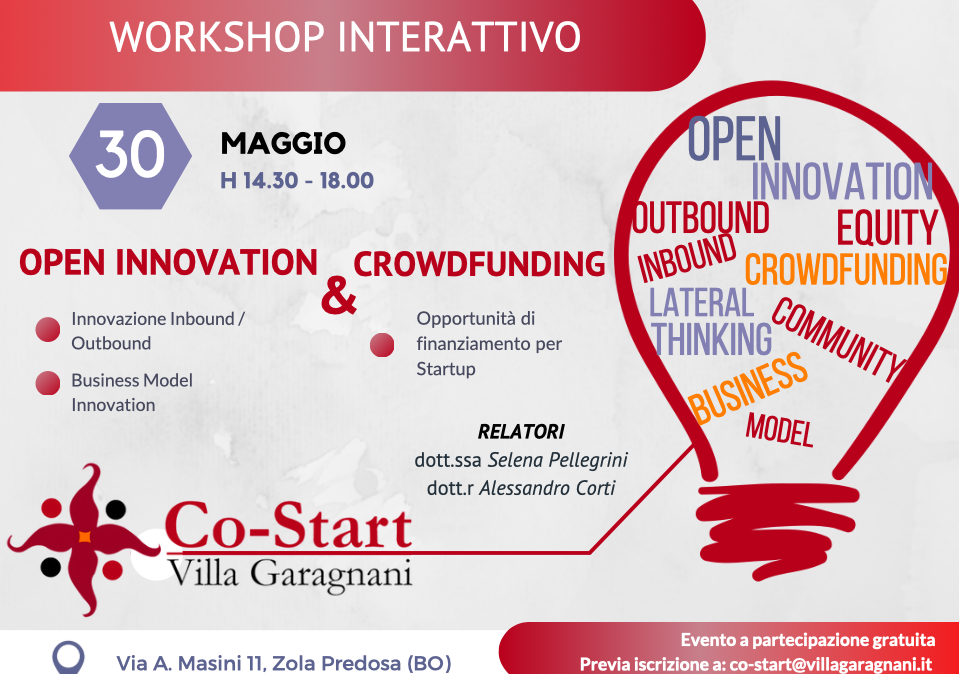 WORKSHOP INTERATTIVO

30

MAGGIO
H 14.30 - 18.00

OPEN INNOVATION & CROWDFUNDING

Innovazione Inbound / Outbound

Business Model Innovation

Opportunità di finanziamento per Startup

RELATORI
dott.ssa Selena Pellegrini
dott.r Alessandro Corti

OPEN
INNOVATION
OUTBOUND
EQUITY
INBOUND
CROWDFUNDING
LATERAL
THINKING
COMMUNITY
BUSINESS
MODEL

Co-Start
Villa Garagnani

Via A. Masini 11, Zola Predosa (BO)

Evento a partecipazione gratuita
Previa iscrizione a: co-start@villagaragnani.it